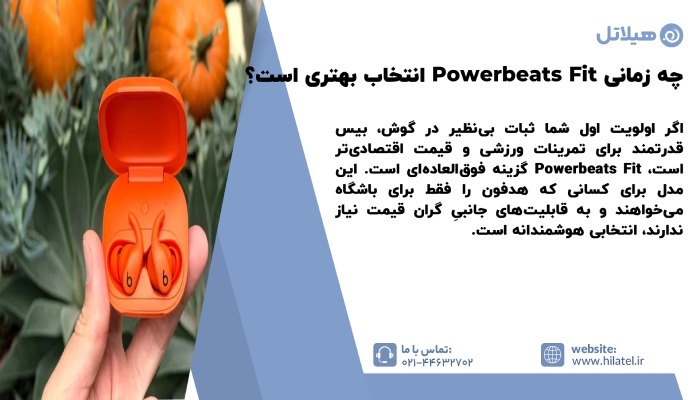 هیلاتل

چه زمانی Powerbeats Fit انتخاب بهتری است؟

اگر اولویت اول شما ثبات بی‌نظیر در گوش، بیس قدرتمند برای تمرینات ورزشی و قیمت اقتصادی‌تر است، Powerbeats Fit گزینه فوق‌العاده‌ای است. این مدل برای کسانی که هدفون را فقط برای باشگاه می‌خواهند و به قابلیت‌های جانبیِ گران قیمت نیاز ندارند، انتخابی هوشمندانه است.

تماس با ما:
۰۲۱-۴۴۶۳۲۷۰۲

website:
www.hilatel.ir